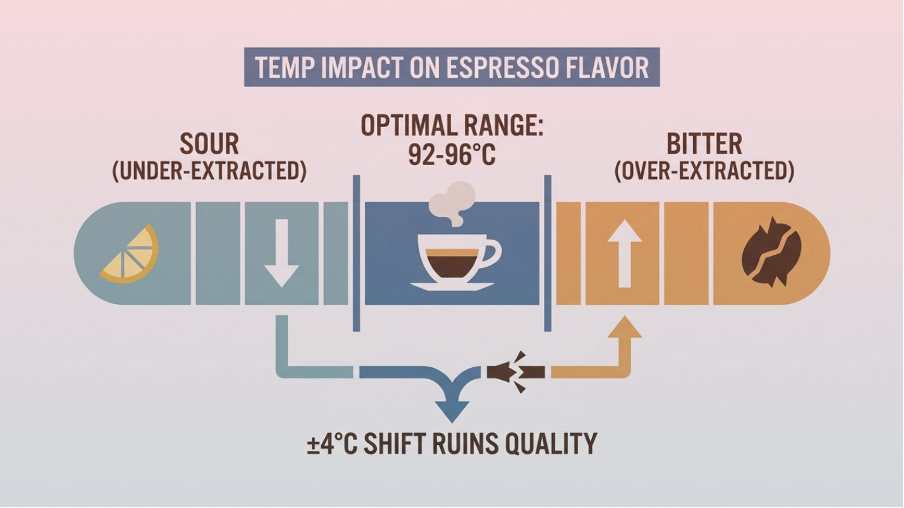 TEMP IMPACT ON ESPRESSO FLAVOR

SOUR
(UNDER-EXTRACTED)

OPTIMAL RANGE:
92-96°C

BITTER
(OVER-EXTRACTED)

±4°C SHIFT RUINS QUALITY